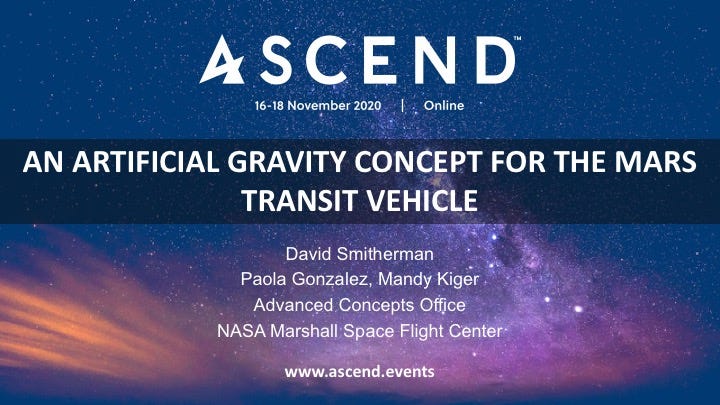 ASCEND™

16-18 November 2020 | Online

AN ARTIFICIAL GRAVITY CONCEPT FOR THE MARS TRANSIT VEHICLE

David Smitherman
Paola Gonzalez, Mandy Kiger
Advanced Concepts Office
NASA Marshall Space Flight Center

www.ascend.events